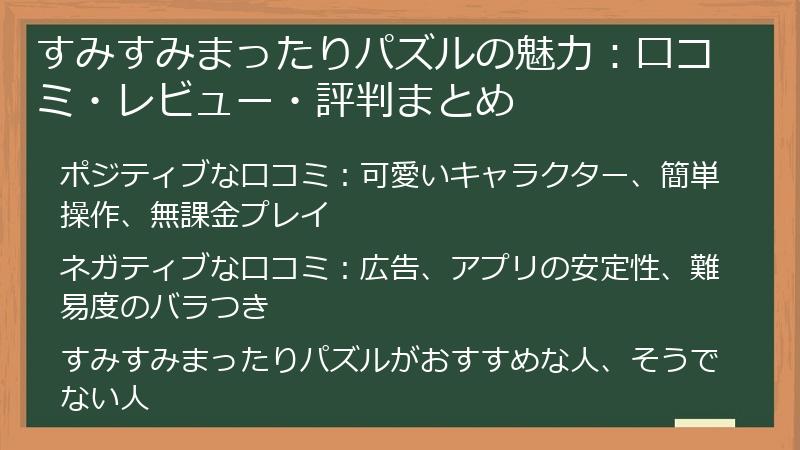 すみすみまったりパズルの魅力：口コミ・レビュー・評判まとめ

ポジティブな口コミ：可愛いキャラクター、簡単操作、無課金プレイ

ネガティブな口コミ：広告、アプリの安定性、難易度のバラつき

すみすみまったりパズルがおすすめな人、そうでない人